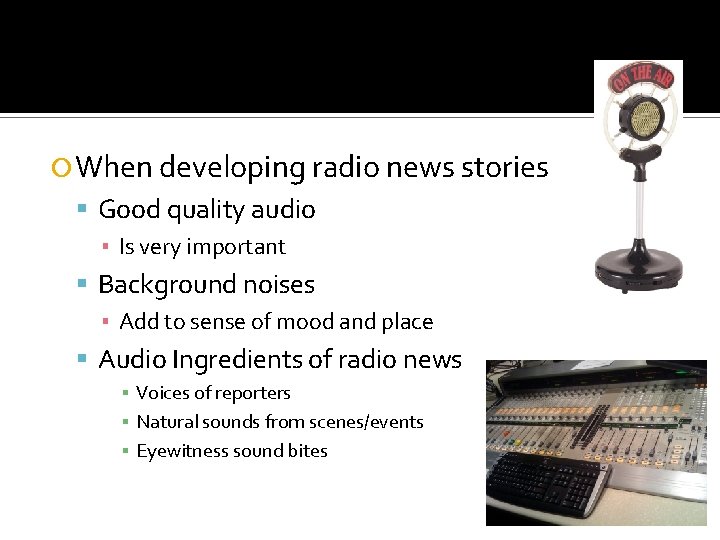 ON THE AIR

When developing radio news stories

Good quality audio

Is very important

Background noises

Add to sense of mood and place

Audio Ingredients of radio news

Voices of reporters

Natural sounds from scenes/events

Eyewitness sound bites